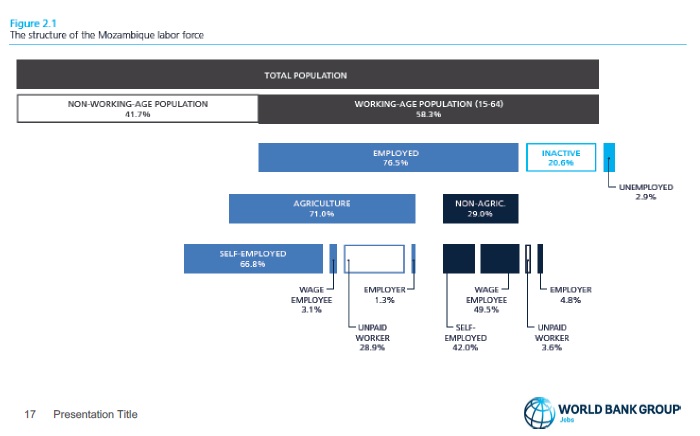 Figure 2.1
The structure of the Mozambique labor force

TOTAL POPULATION

NON-WORKING-AGE POPULATION
41.7%

WORKING-AGE POPULATION (15-64)
58.3%

EMPLOYED
76.5%

INACTIVE
20.6%

UNEMPLOYED
2.9%

AGRICULTURE
71.0%

NON-AGRIC.
29.0%

SELF-EMPLOYED
66.8%

WAGE EMPLOYEE
3.1%

EMPLOYER
1.3%

UNPAID WORKER
28.9%

WAGE EMPLOYEE
49.5%

EMPLOYER
4.8%

SELF-EMPLOYED
42.0%

UNPAID WORKER
3.6%

17 Presentation Title

WORLD BANK GROUP
Jobs